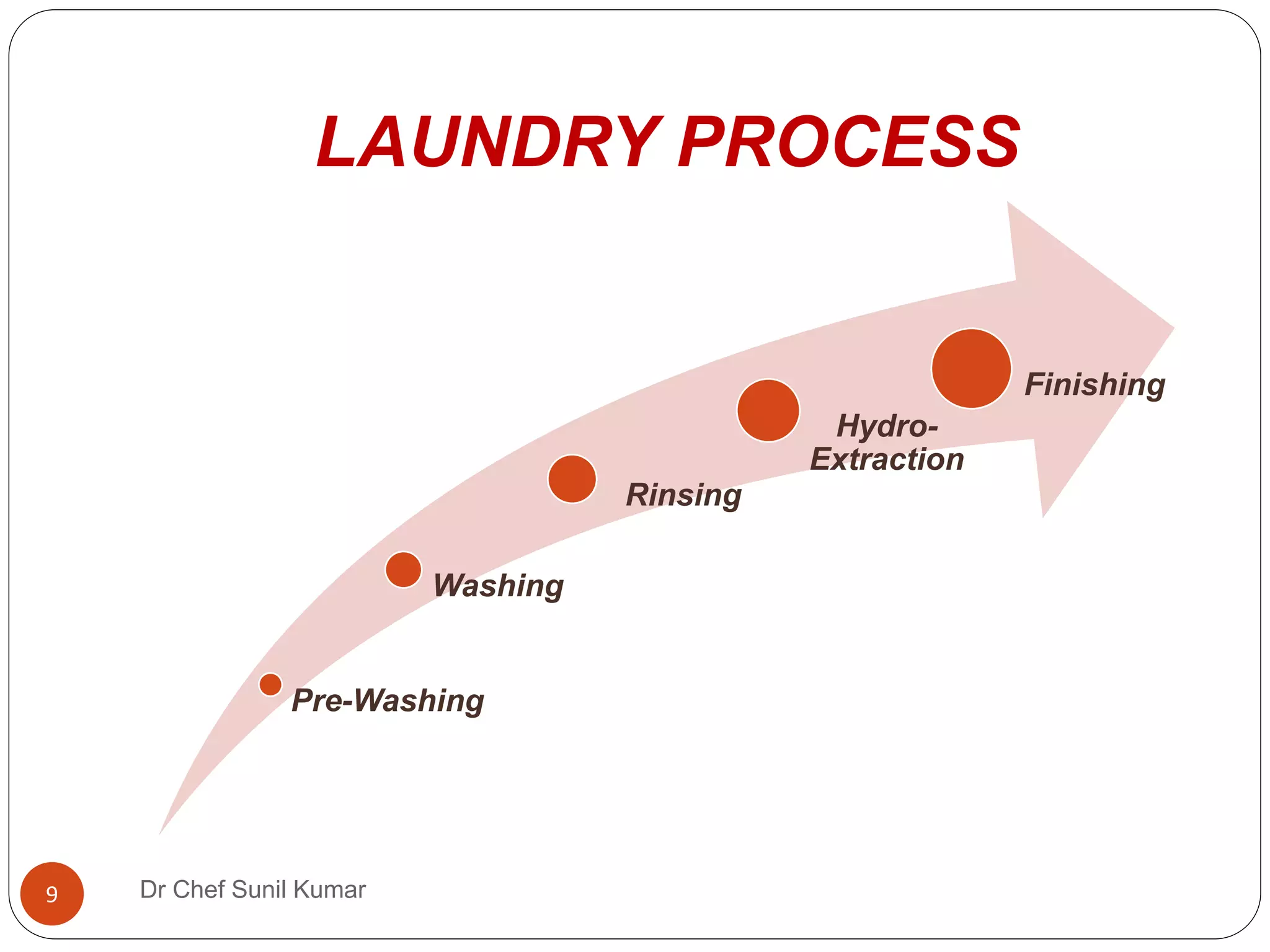 LAUNDRY PROCESS

Pre-Washing

Washing

Rinsing

Hydro-Extraction

Finishing

9

Dr Chef Sunil Kumar